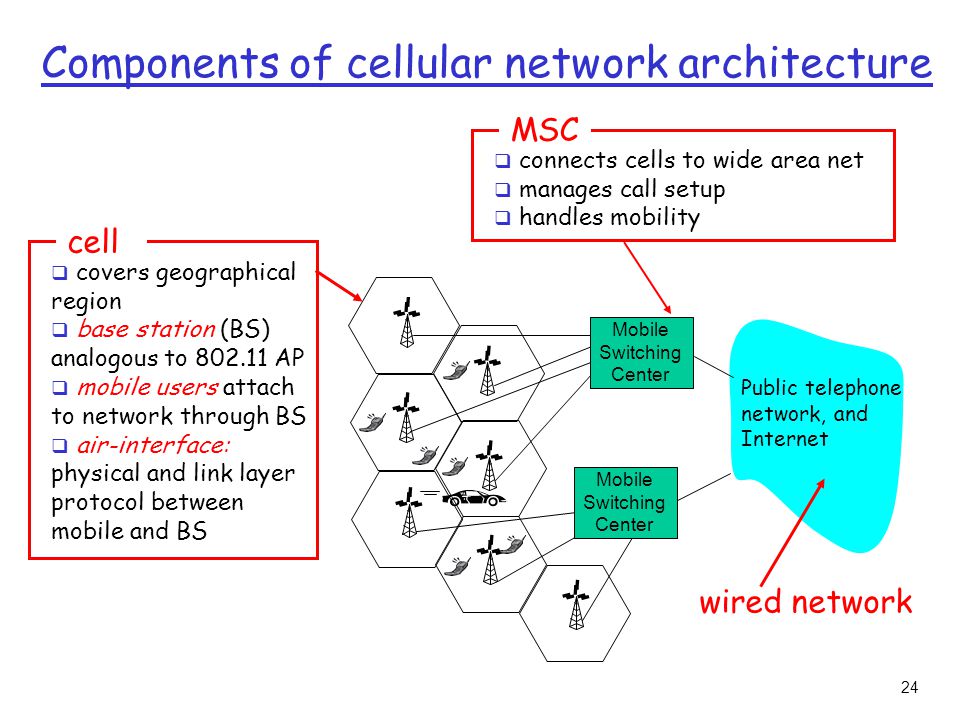 Components of cellular network architecture

MSC
❑ connects cells to wide area net
❑ manages call setup
❑ handles mobility

cell
❑ covers geographical region
❑ base station (BS) analogous to 802.11 AP
❑ mobile users attach to network through BS
❑ air-interface: physical and link layer protocol between mobile and BS

Mobile Switching Center

Mobile Switching Center

Public telephone network, and Internet

wired network

24